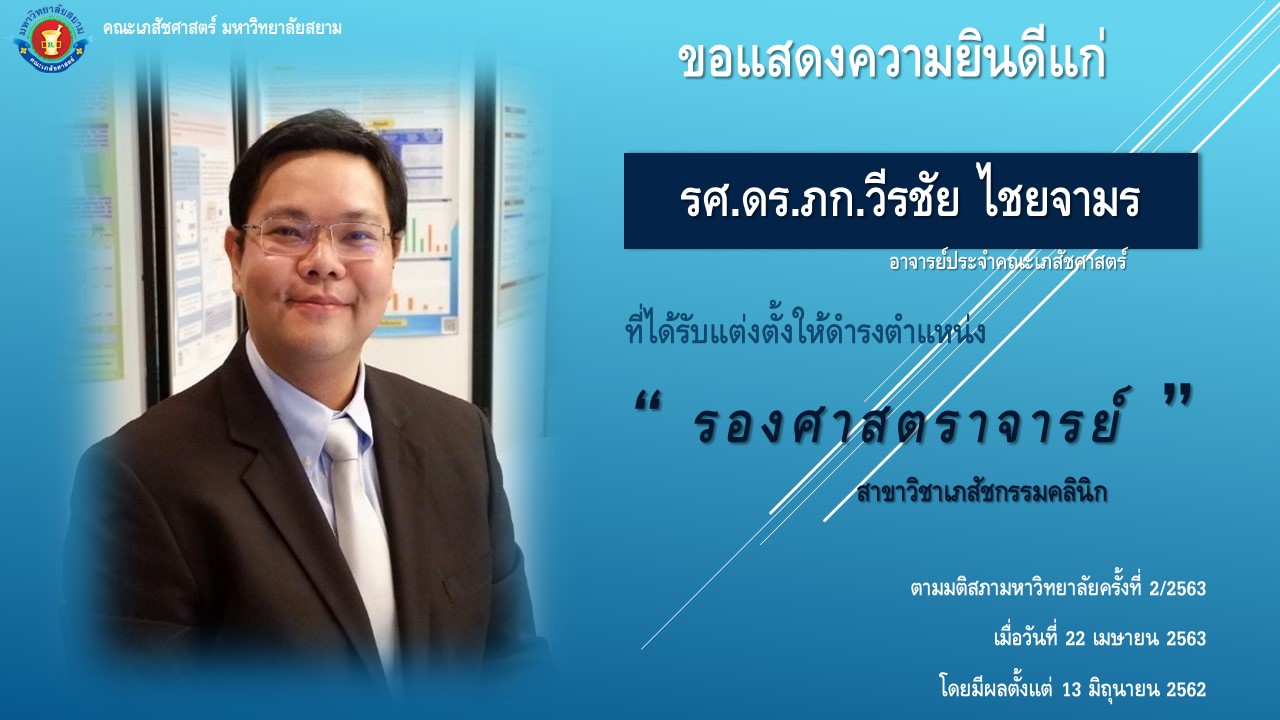 มหาวิทยาลัยสยาม
คณะเภสัชศาสตร์

คณะเภสัชศาสตร์ มหาวิทยาลัยสยาม

ขอแสดงความยินดีแก่

รศ.ดร.ภก.วีรชัย ไชยจามร

อาจารย์ประจำคณะเภสัชศาสตร์

ที่ได้รับแต่งตั้งให้ดำรงตำแหน่ง

“ รองศาสตราจารย์ ”

สาขาวิชาเภสัชกรรมคลินิก

ตามมติสภามหาวิทยาลัยครั้งที่ 2/2563

เมื่อวันที่ 22 เมษายน 2563

โดยมีผลตั้งแต่ 13 มิถุนายน 2562